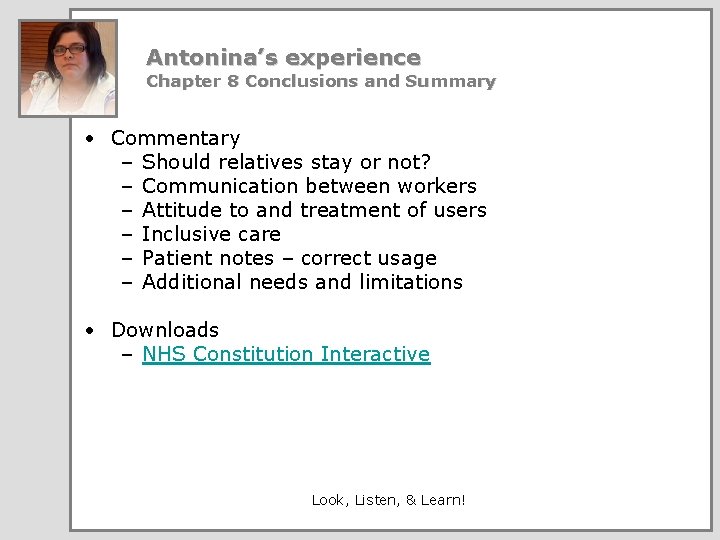 Antonina's experience
Chapter 8 Conclusions and Summary

• Commentary
 – Should relatives stay or not?
 – Communication between workers
 – Attitude to and treatment of users
 – Inclusive care
 – Patient notes – correct usage
 – Additional needs and limitations

• Downloads
 – NHS Constitution Interactive

Look, Listen, & Learn!